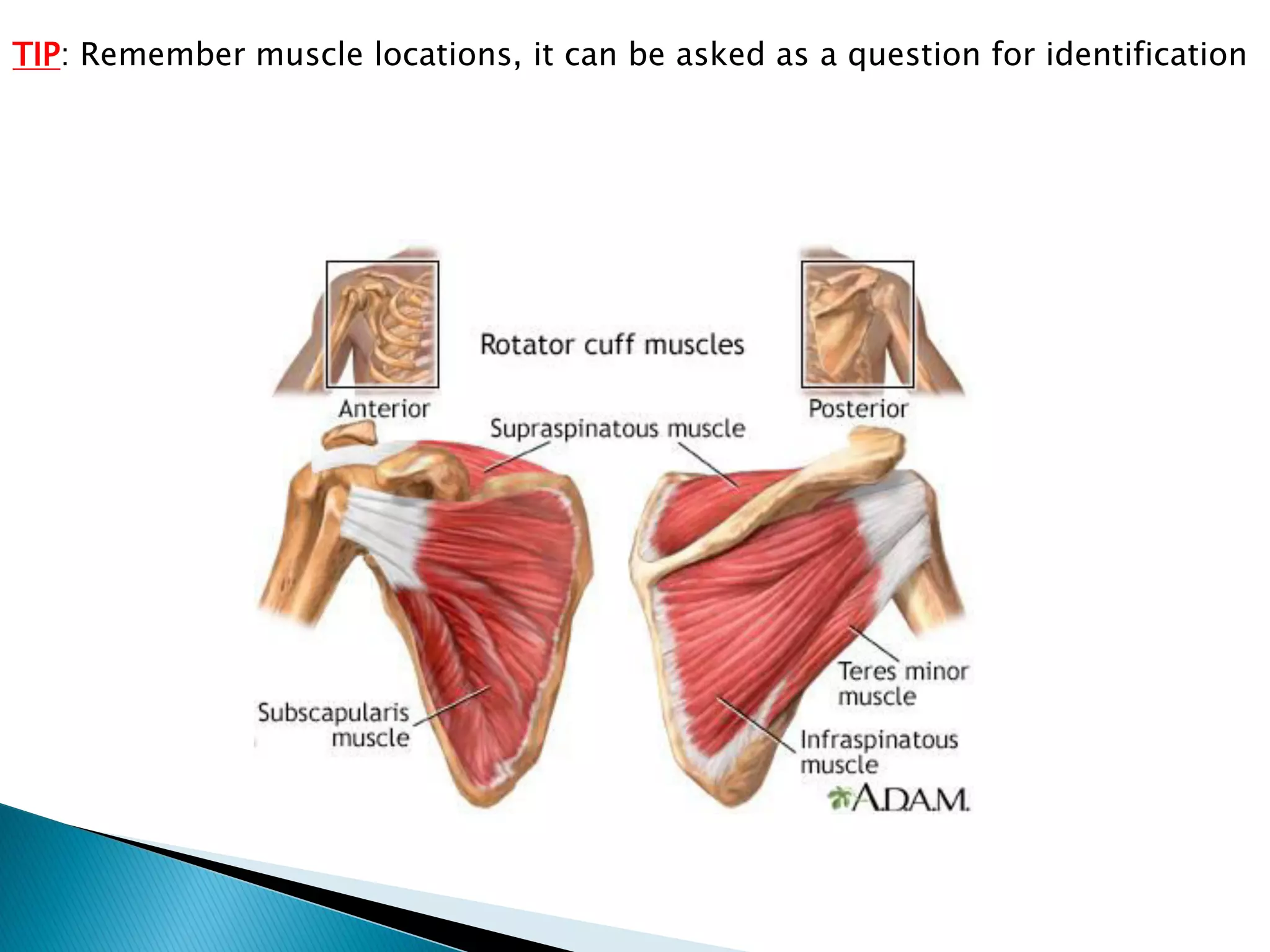 TIP: Remember muscle locations, it can be asked as a question for identification

Rotator cuff muscles

Anterior

Posterior

Supraspinatous muscle

Subscapularis muscle

Teres minor muscle

Infraspinatous muscle

A.D.A.M.